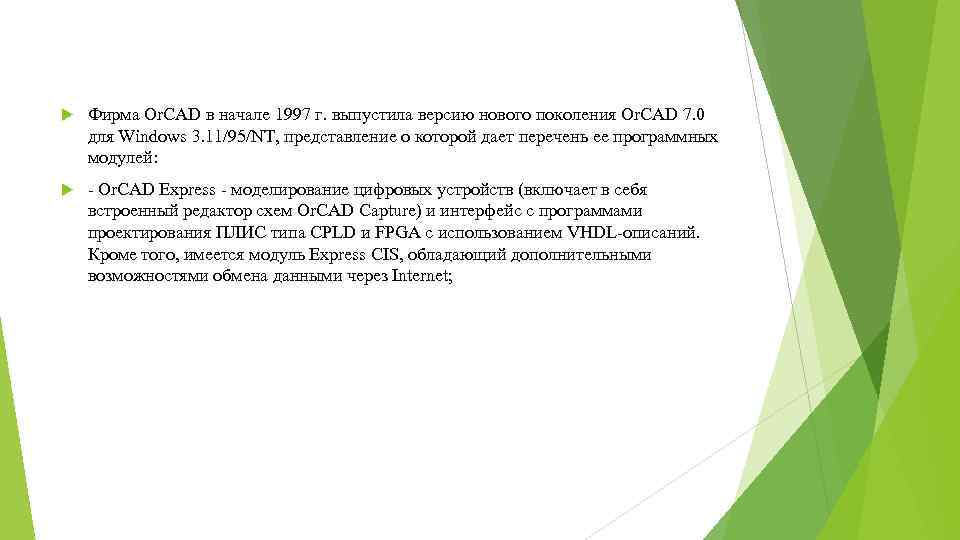 Фирма OrCAD в начале 1997 г. выпустила версию нового поколения OrCAD 7.0 для Windows 3.11/95/NT, представление о которой дает перечень ее программных модулей:

- OrCAD Express - моделирование цифровых устройств (включает в себя встроенный редактор схем OrCAD Capture) и интерфейс с программами проектирования ПЛИС типа CPLD и FPGA с использованием VHDL-описаний. Кроме того, имеется модуль Express CIS, обладающий дополнительными возможностями обмена данными через Internet;